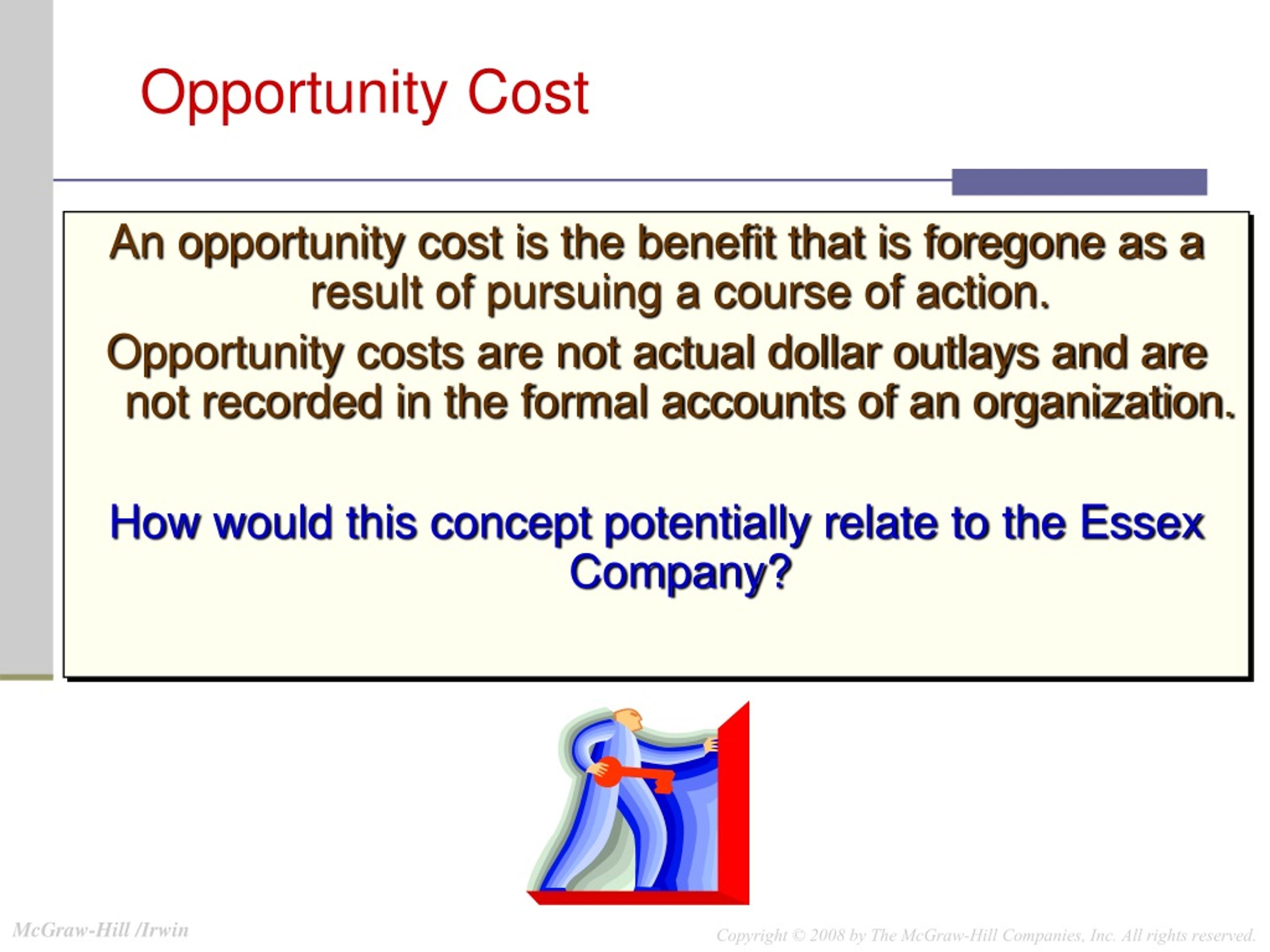 Opportunity Cost

An opportunity cost is the benefit that is foregone as a result of pursuing a course of action.

Opportunity costs are not actual dollar outlays and are not recorded in the formal accounts of an organization.

How would this concept potentially relate to the Essex Company?

McGraw-Hill /Irwin

Copyright © 2008 by The McGraw-Hill Companies, Inc. All rights reserved.